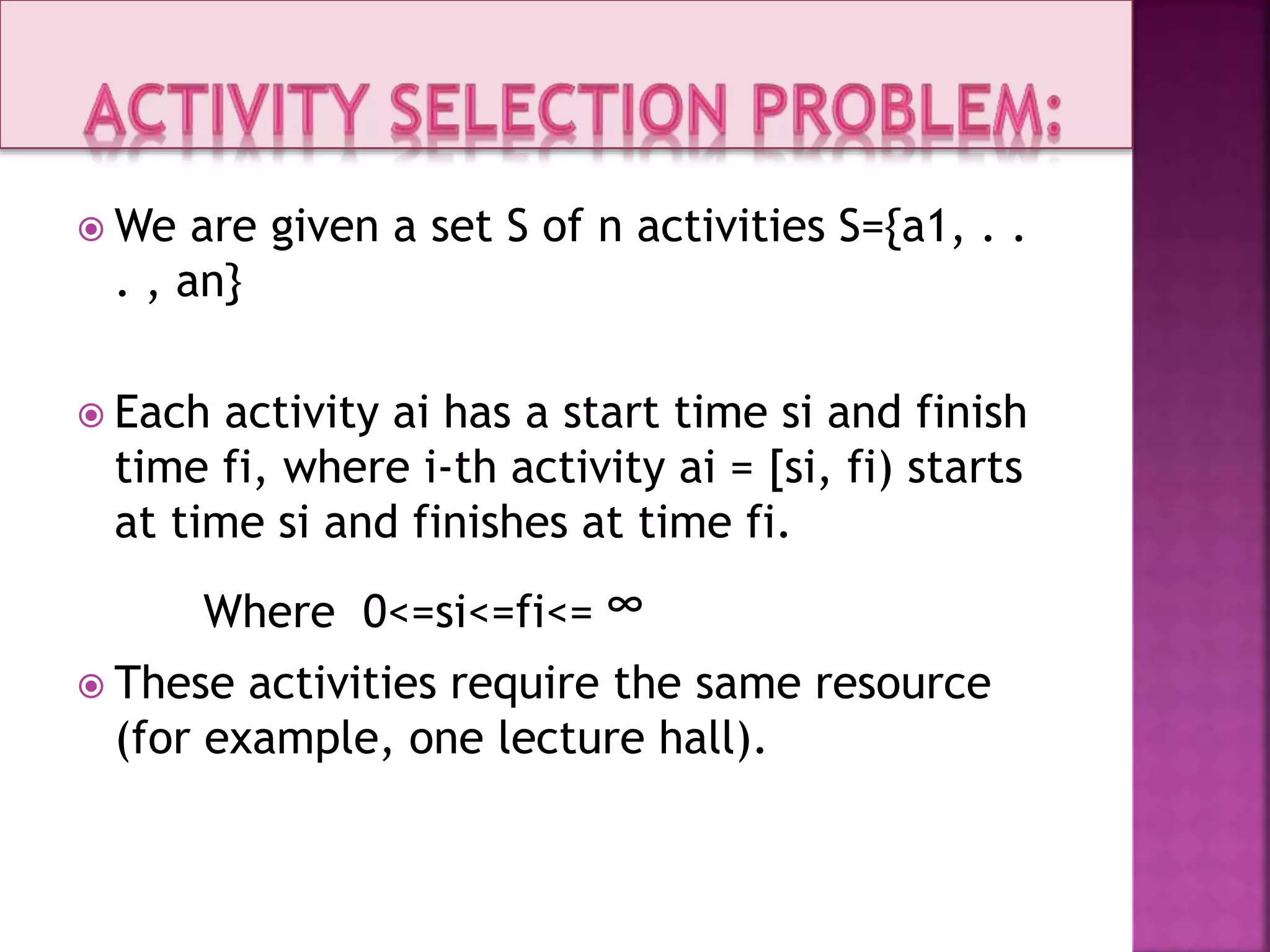 ACTIVITY SELECTION PROBLEM:

We are given a set S of n activities S={a1, . . . , an}

Each activity ai has a start time si and finish time fi, where i-th activity ai = [si, fi) starts at time si and finishes at time fi.

Where 0<=si<=fi<= ∞

These activities require the same resource (for example, one lecture hall).